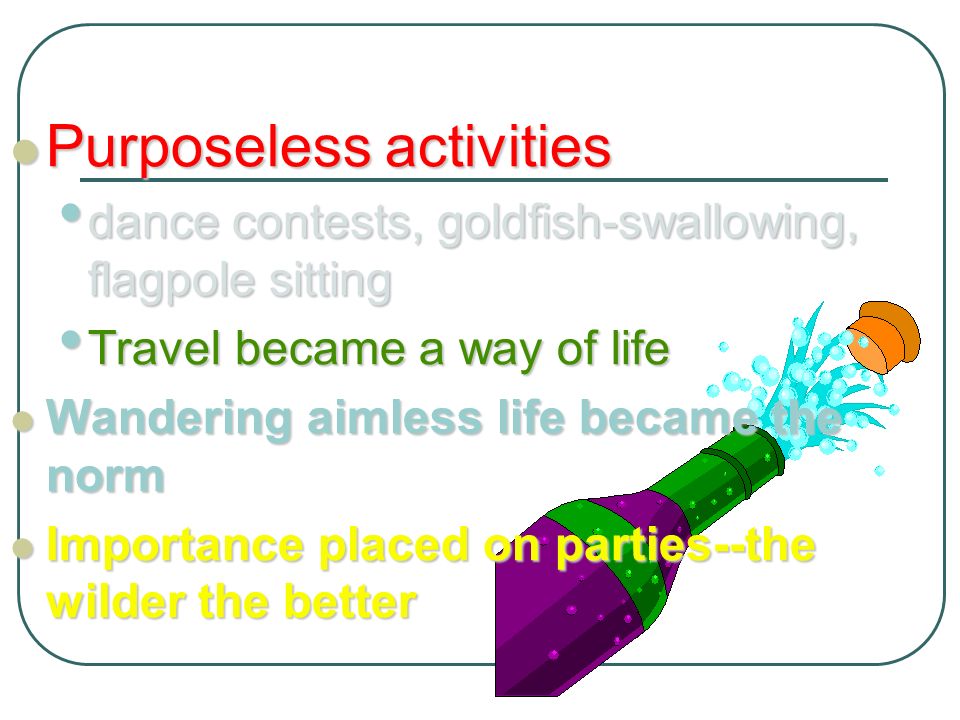 Purposeless activities

dance contests, goldfish-swallowing, flagpole sitting

Travel became a way of life

Wandering aimless life became the norm

Importance placed on parties--the wilder the better